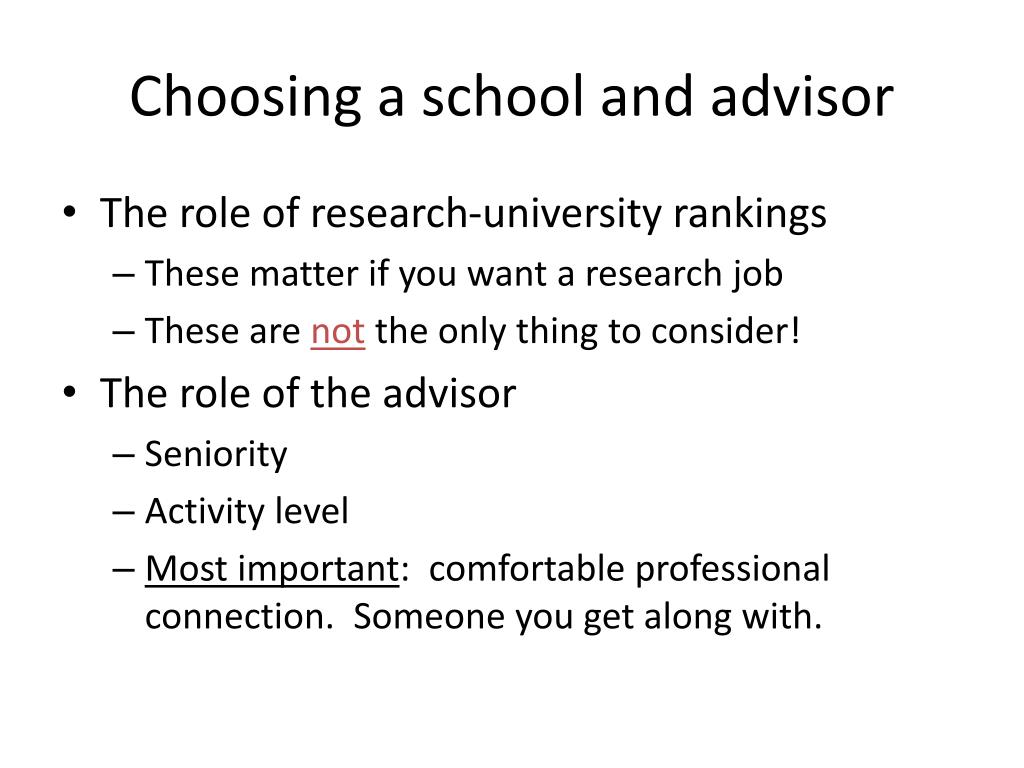 Choosing a school and advisor

• The role of research-university rankings
  – These matter if you want a research job
  – These are not the only thing to consider!
• The role of the advisor
  – Seniority
  – Activity level
  – Most important: comfortable professional connection. Someone you get along with.